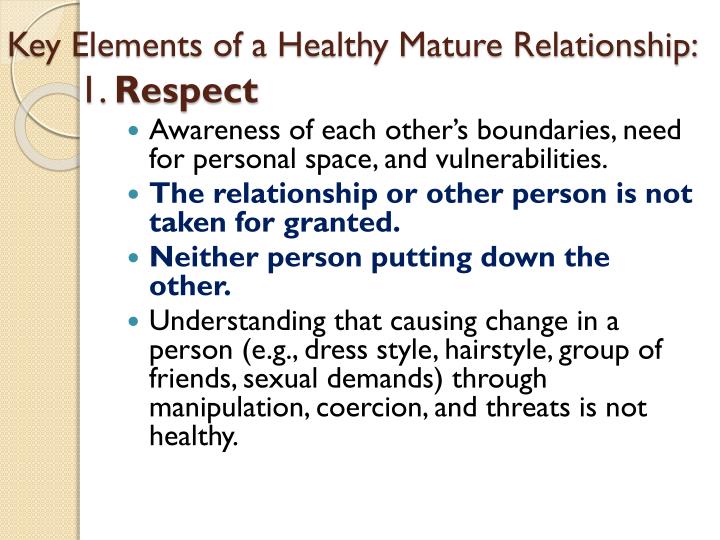 Key Elements of a Healthy Mature Relationship:

1. Respect

- Awareness of each other's boundaries, need for personal space, and vulnerabilities.
- The relationship or other person is not taken for granted.
- Neither person putting down the other.
- Understanding that causing change in a person (e.g., dress style, hairstyle, group of friends, sexual demands) through manipulation, coercion, and threats is not healthy.